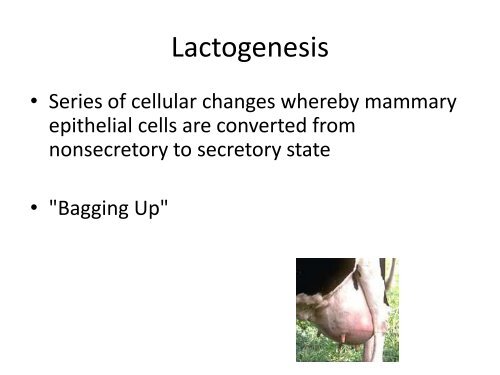 Lactogenesis

• Series of cellular changes whereby mammary epithelial cells are converted from nonsecretory to secretory state

• "Bagging Up"